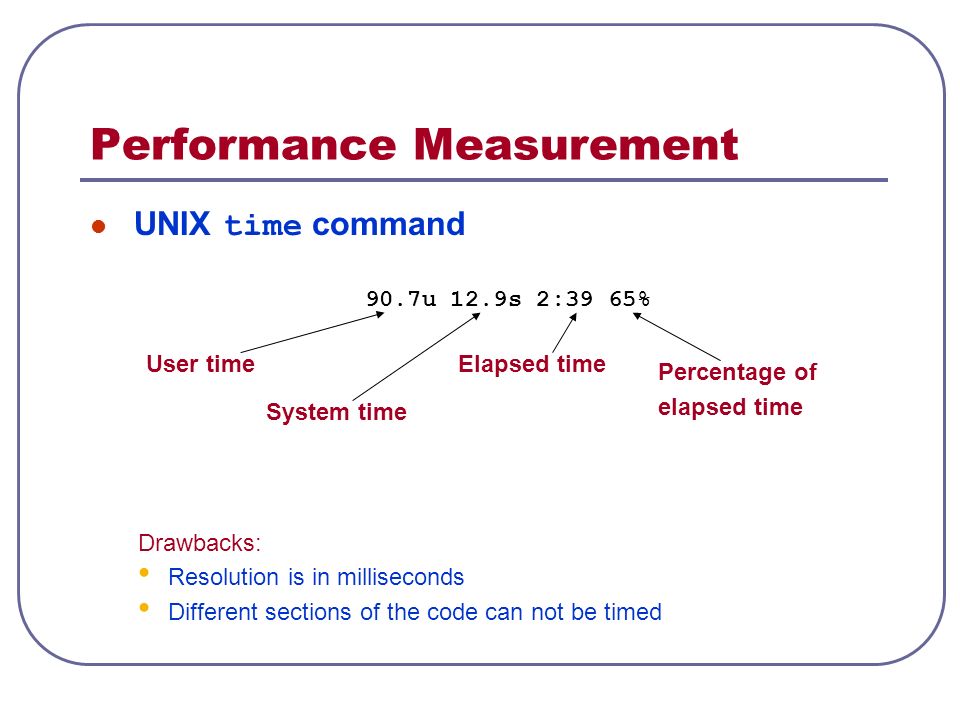 Performance Measurement

UNIX time command

90.7u 12.9s 2:39 65%

User time

System time

Elapsed time

Percentage of elapsed time

Drawbacks:

Resolution is in milliseconds

Different sections of the code can not be timed